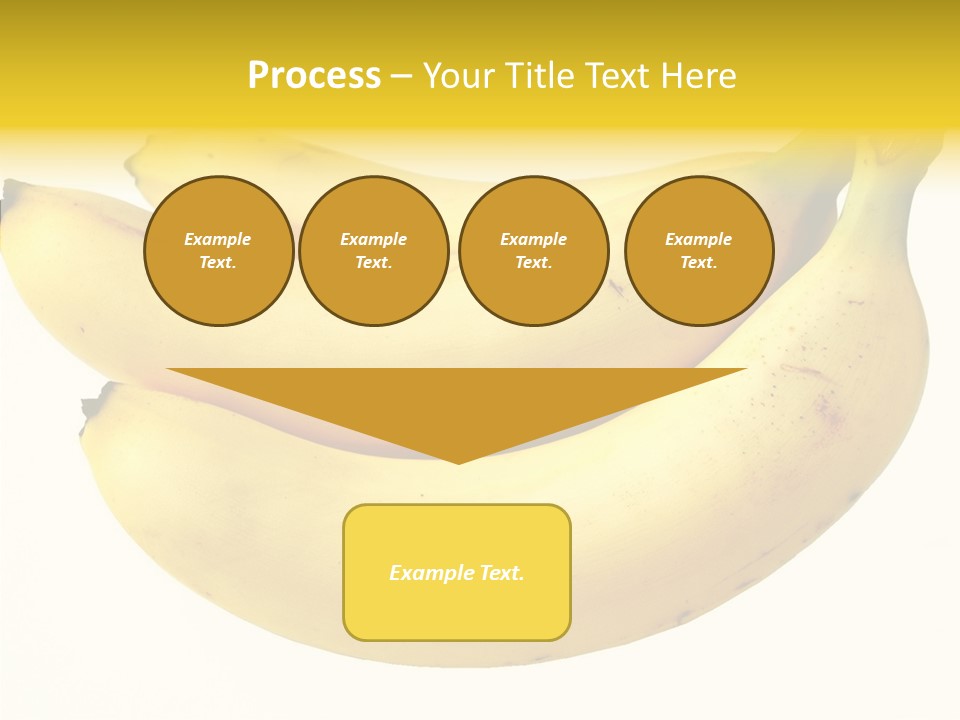 Process – Your Title Text Here

Example Text.

Example Text.

Example Text.

Example Text.

Example Text.